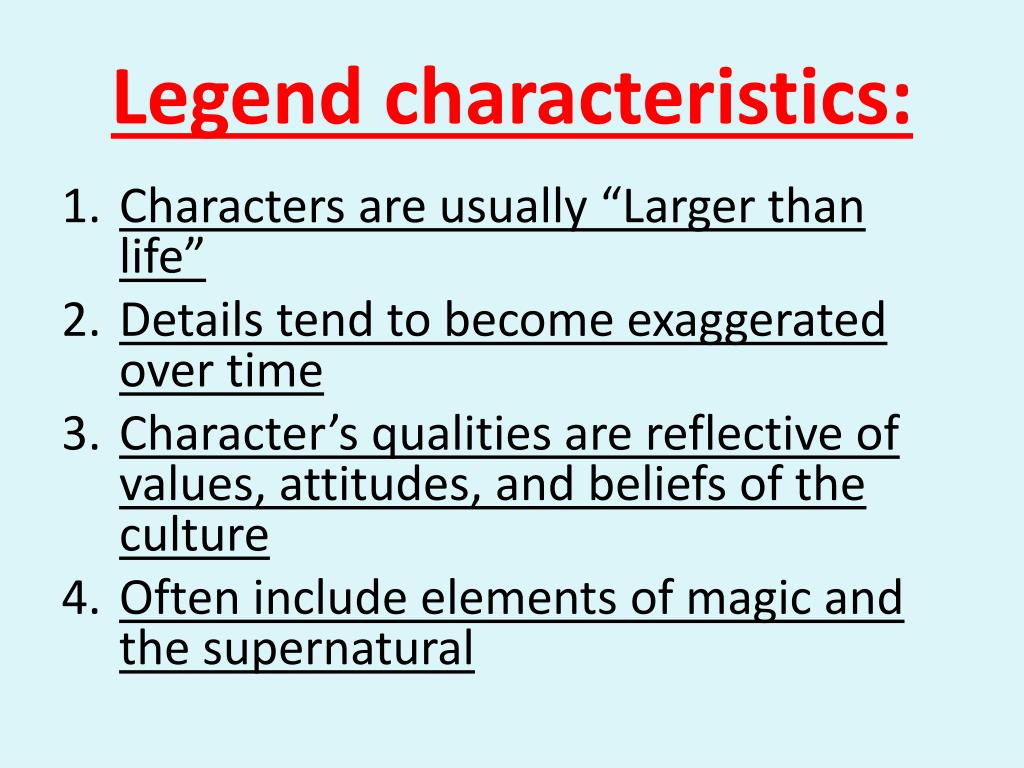 Legend characteristics:

1. Characters are usually “Larger than life”
2. Details tend to become exaggerated over time
3. Character’s qualities are reflective of values, attitudes, and beliefs of the culture
4. Often include elements of magic and the supernatural